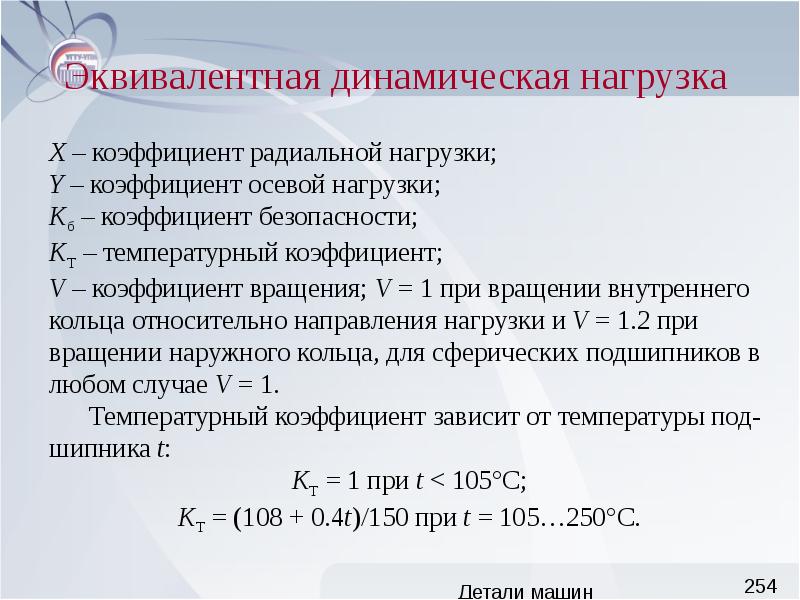 Эквивалентная динамическая нагрузка

$X$ – коэффициент радиальной нагрузки;
$Y$ – коэффициент осевой нагрузки;
$K_б$ – коэффициент безопасности;
$K_Т$ – температурный коэффициент;
$V$ – коэффициент вращения; $V = 1$ при вращении внутреннего кольца относительно направления нагрузки и $V = 1.2$ при вращении наружного кольца, для сферических подшипников в любом случае $V = 1$.

Температурный коэффициент зависит от температуры подшипника $t$:

$K_Т = 1$ при $t < 105°C$;

$K_Т = (108 + 0.4t)/150$ при $t = 105…250°C$.

Детали машин

254